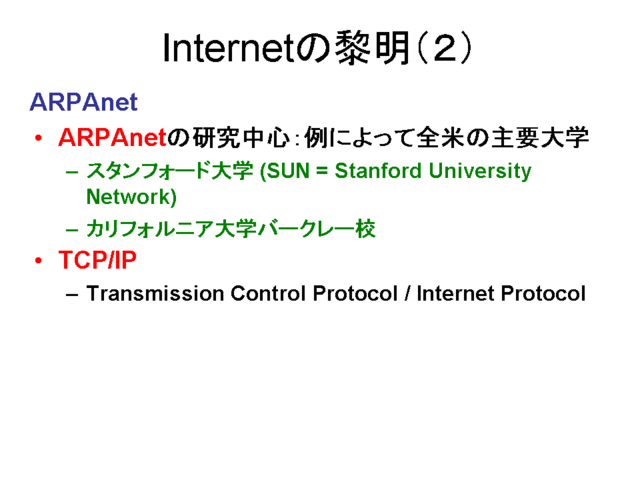 Internetの黎明（２）

ARPAnet

• ARPAnetの研究中心：例によって全米の主要大学

– スタンフォード大学 (SUN = Stanford University Network)

– カリフォルニア大学バークレー校

• TCP/IP

– Transmission Control Protocol / Internet Protocol